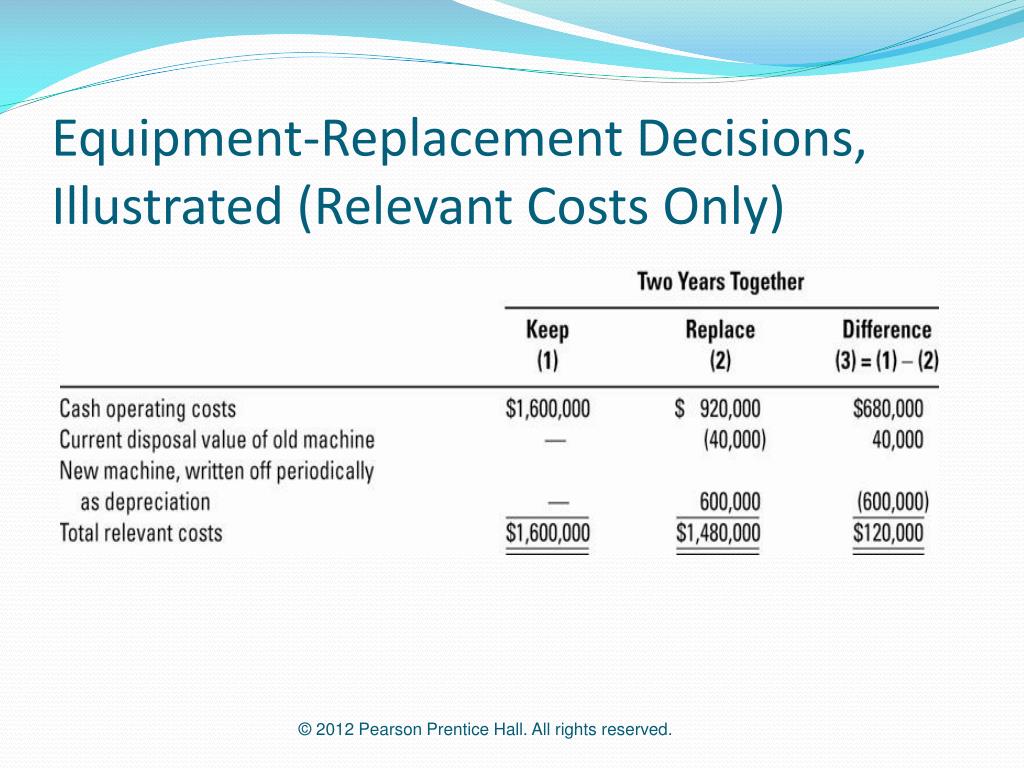 Equipment-Replacement Decisions, Illustrated (Relevant Costs Only)

| | Two Years Together | | |
|---|---|---|---|
| | Keep (1) | Replace (2) | Difference (3) = (1) – (2) |
| Cash operating costs | \$1,600,000 | \$ 920,000 | \$680,000 |
| Current disposal value of old machine | — | (40,000) | 40,000 |
| New machine, written off periodically as depreciation | — | 600,000 | (600,000) |
| Total relevant costs | \$1,600,000 | \$1,480,000 | \$120,000 |

© 2012 Pearson Prentice Hall. All rights reserved.